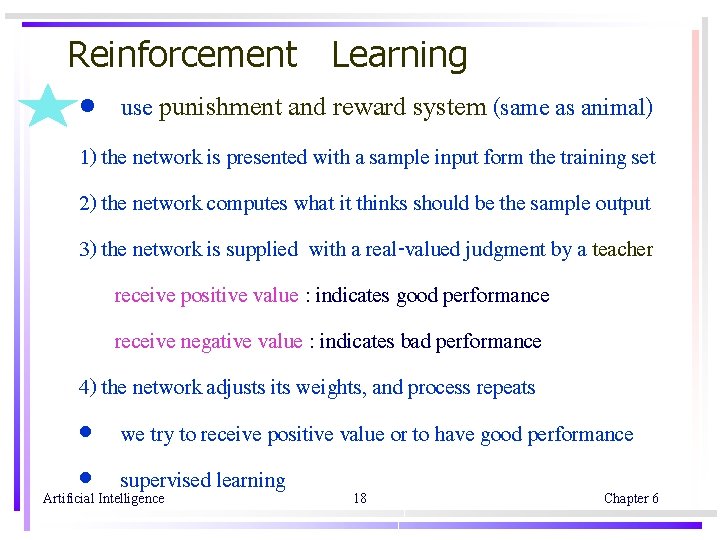 Reinforcement Learning

● use punishment and reward system (same as animal)

1) the network is presented with a sample input form the training set

2) the network computes what it thinks should be the sample output

3) the network is supplied with a real-valued judgment by a teacher

receive positive value : indicates good performance

receive negative value : indicates bad performance

4) the network adjusts its weights, and process repeats

● we try to receive positive value or to have good performance

● supervised learning

Artificial Intelligence 18 Chapter 6